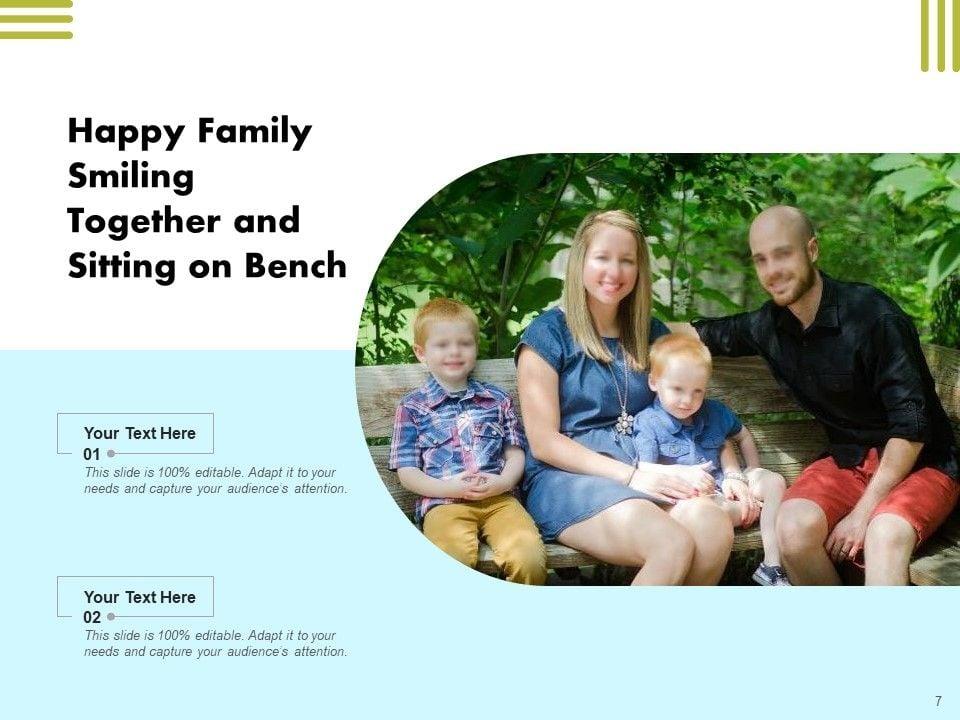 Happy Family Smiling Together and Sitting on Bench

Your Text Here

01

This slide is 100% editable. Adapt it to your needs and capture your audience's attention.

Your Text Here

02

This slide is 100% editable. Adapt it to your needs and capture your audience's attention.

7